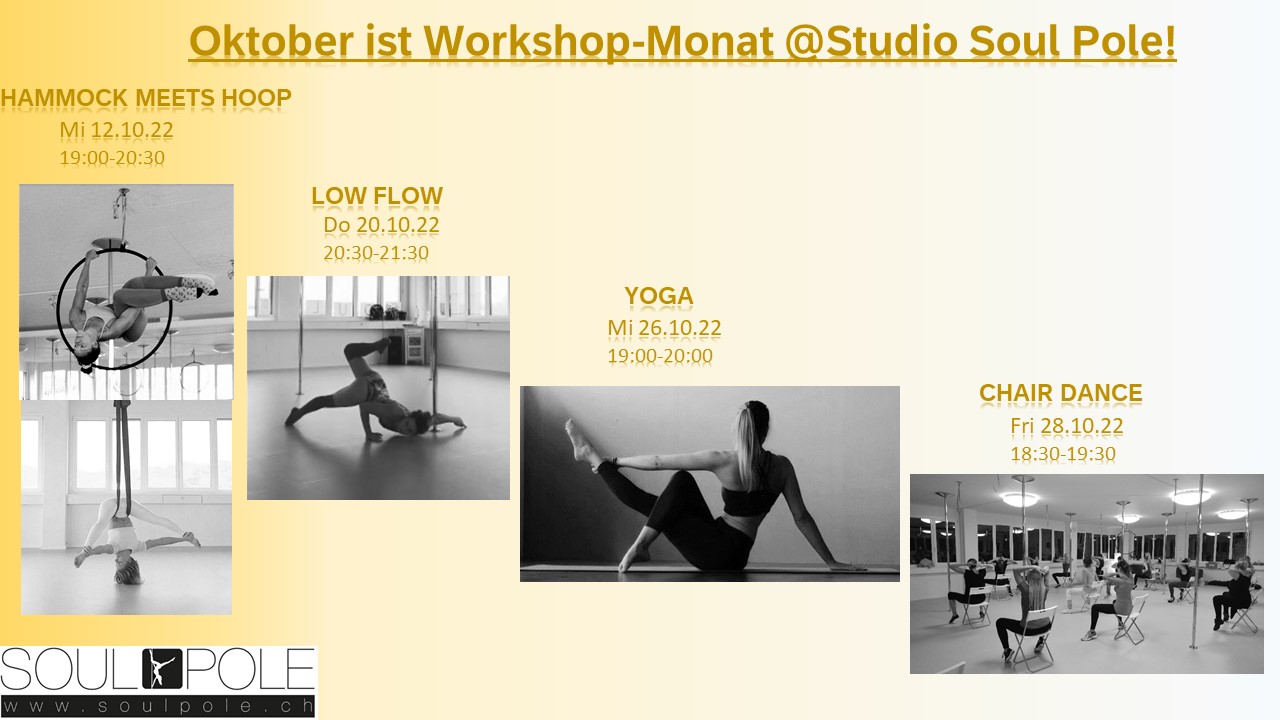 Oktober ist Workshop-Monat @Studio Soul Pole!

HAMMOCK MEETS HOOP
Mi 12.10.22
19:00-20:30

LOW FLOW
Do 20.10.22
20:30-21:30

YOGA
Mi 26.10.22
19:00-20:00

CHAIR DANCE
Fri 28.10.22
18:30-19:30

SOUL POLE
www.soulpole.ch